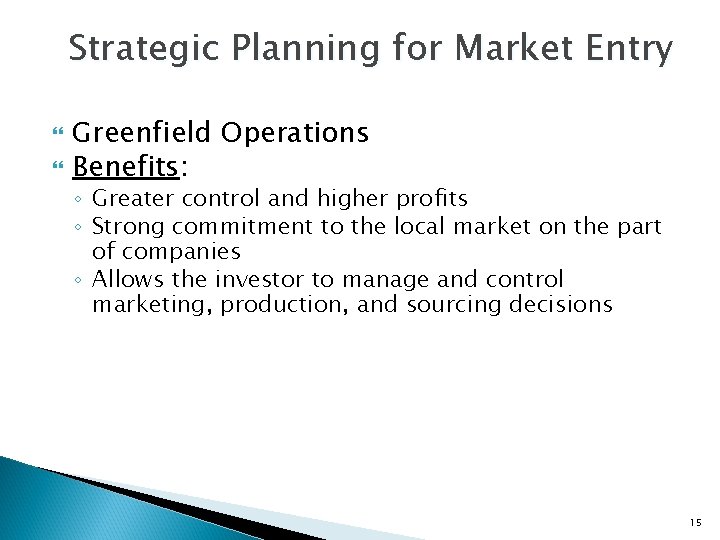 Strategic Planning for Market Entry

Greenfield Operations

Benefits:

◦ Greater control and higher profits
◦ Strong commitment to the local market on the part of companies
◦ Allows the investor to manage and control marketing, production, and sourcing decisions

15